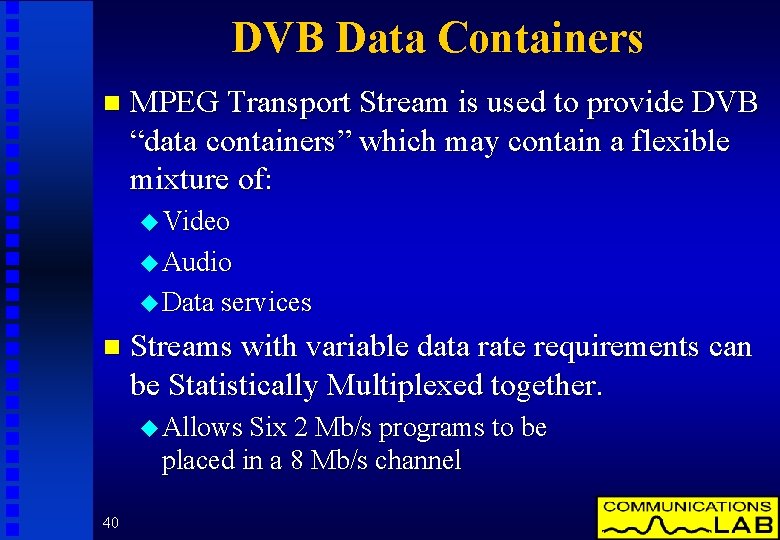 DVB Data Containers

MPEG Transport Stream is used to provide DVB “data containers” which may contain a flexible mixture of:

Video

Audio

Data services

Streams with variable data rate requirements can be Statistically Multiplexed together.

Allows Six 2 Mb/s programs to be placed in a 8 Mb/s channel

40

COMMUNICATIONS LAB